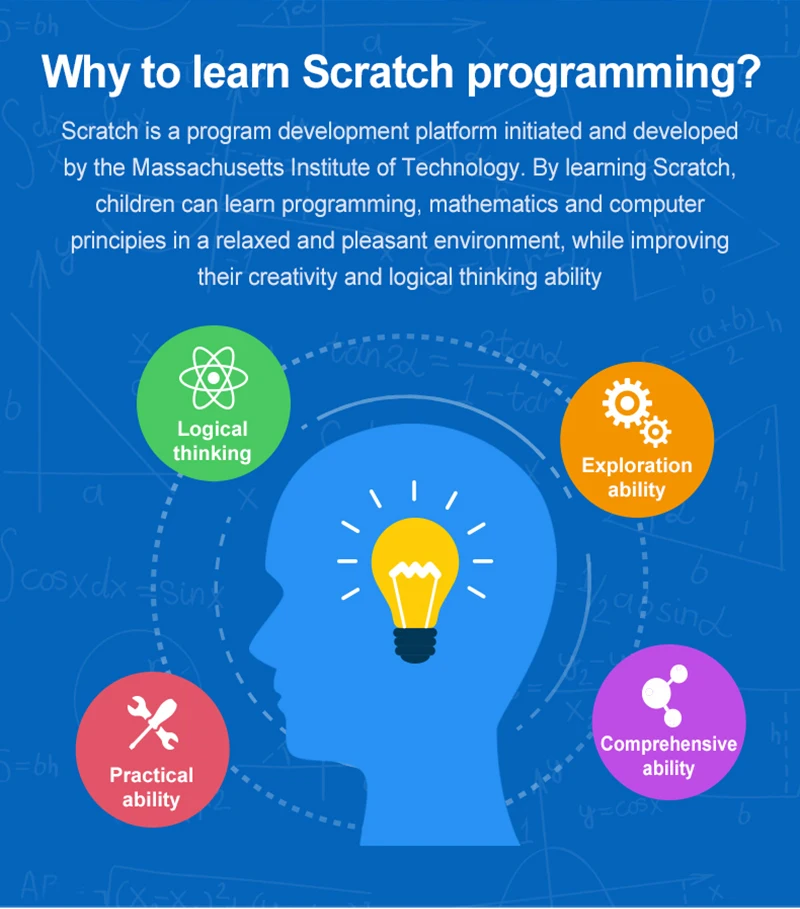 Why to learn Scratch programming?

Scratch is a program development platform initiated and developed by the Massachusetts Institute of Technology. By learning Scratch, children can learn programming, mathematics and computer principles in a relaxed and pleasant environment, while improving their creativity and logical thinking ability

Logical thinking

Exploration ability

Practical ability

Comprehensive ability